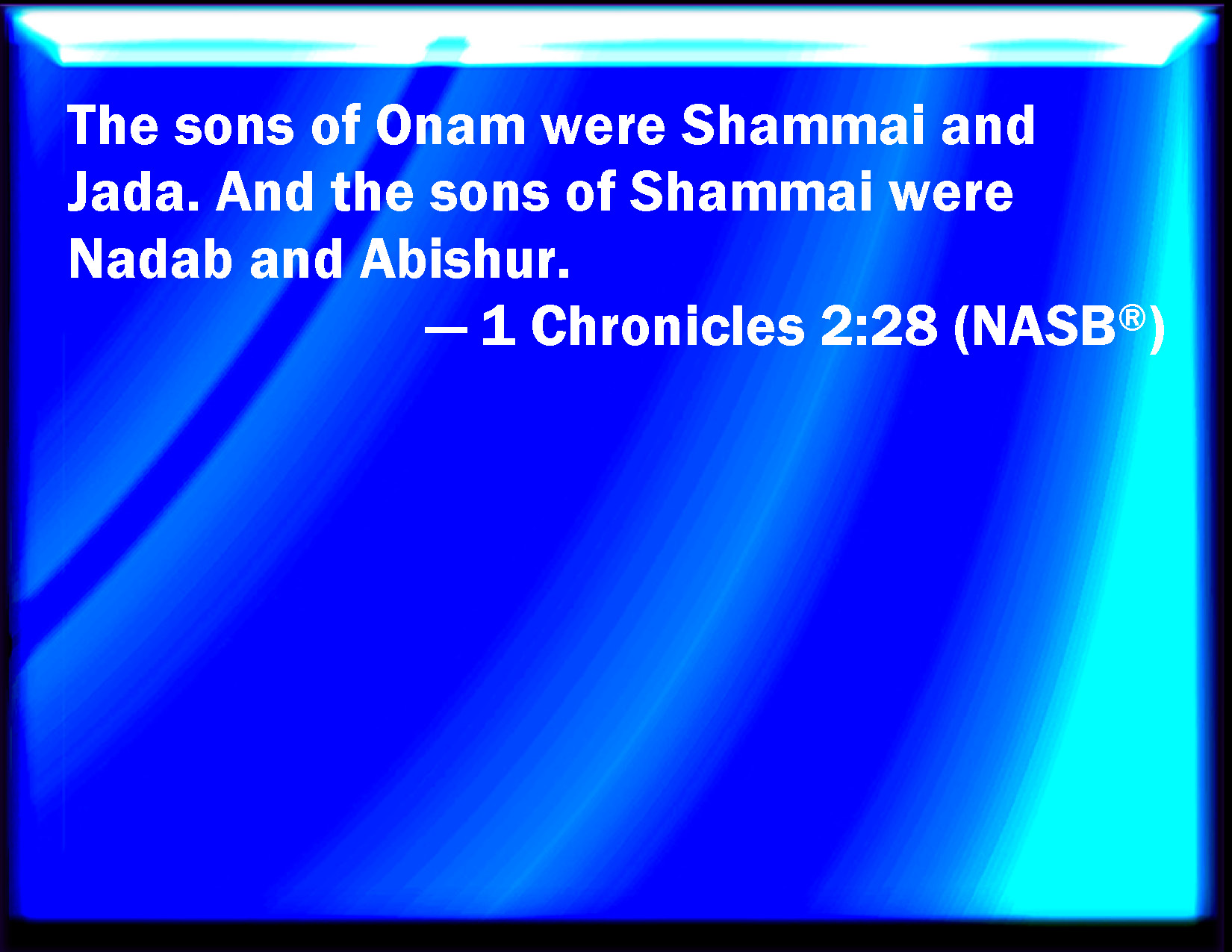 The sons of Onam were Shammai and Jada. And the sons of Shammai were Nadab and Abishur.

— 1 Chronicles 2:28 (NASB®)